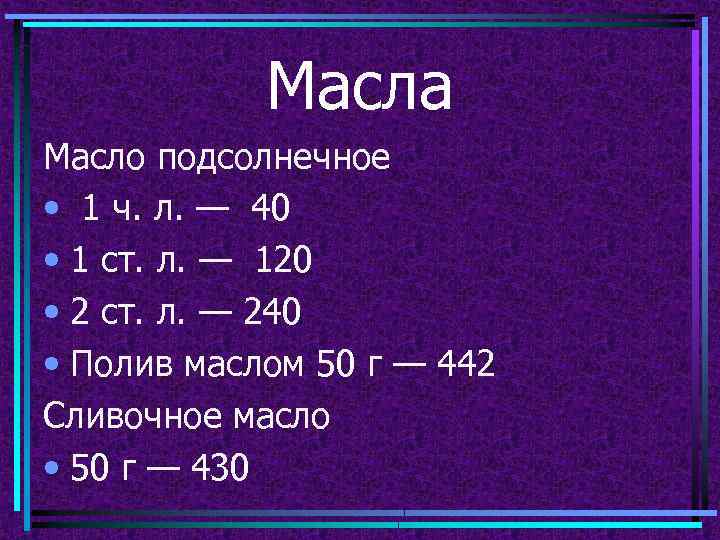 Масла

Масло подсолнечное

• 1 ч. л. — 40
• 1 ст. л. — 120
• 2 ст. л. — 240
• Полив маслом 50 г — 442

Сливочное масло

• 50 г — 430